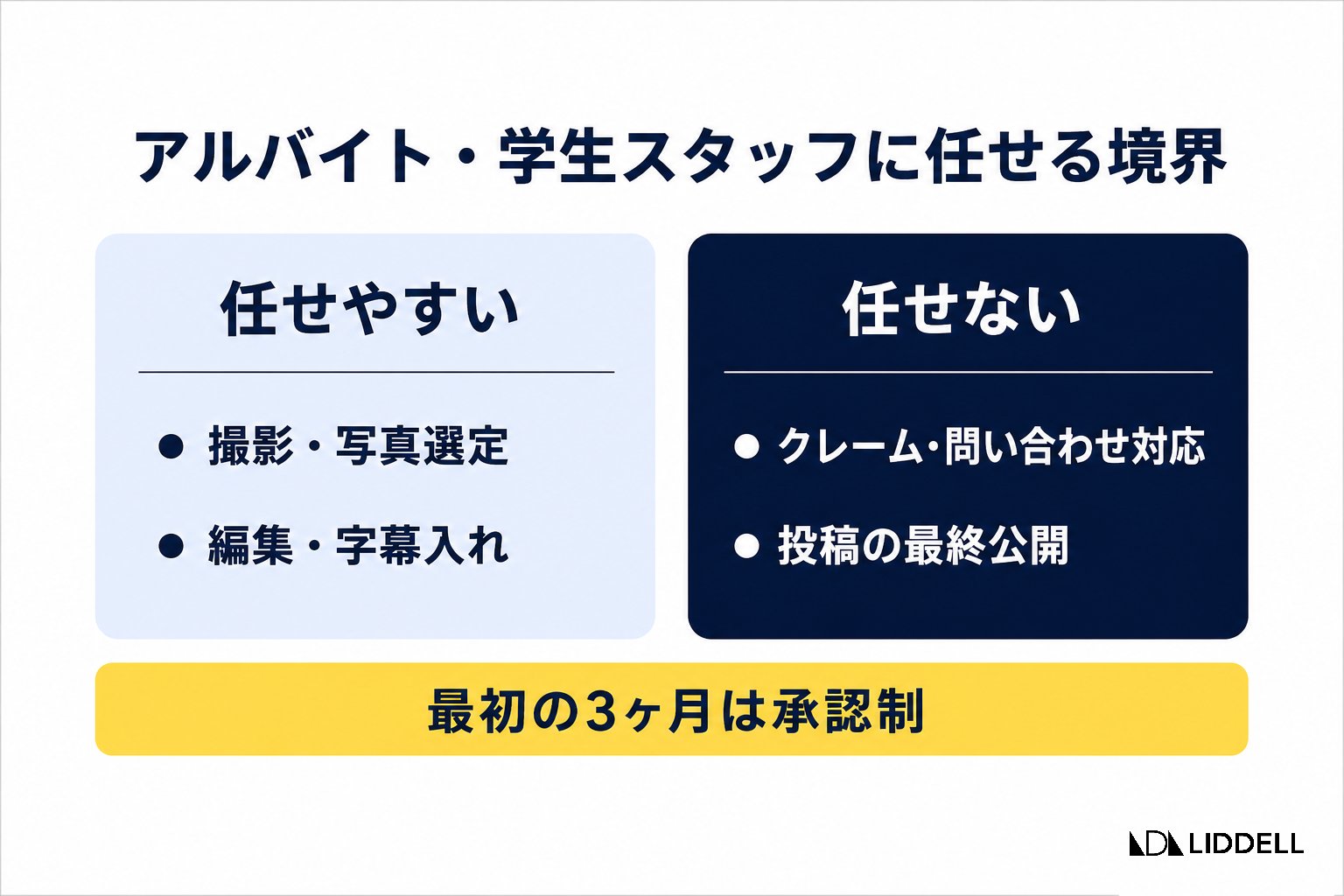 アルバイト・学生スタッフに任せる境界

任せやすい

● 撮影・写真選定
● 編集・字幕入れ

任せない

● クレーム・問い合わせ対応
● 投稿の最終公開

最初の3ヶ月は承認制

LIDDELL